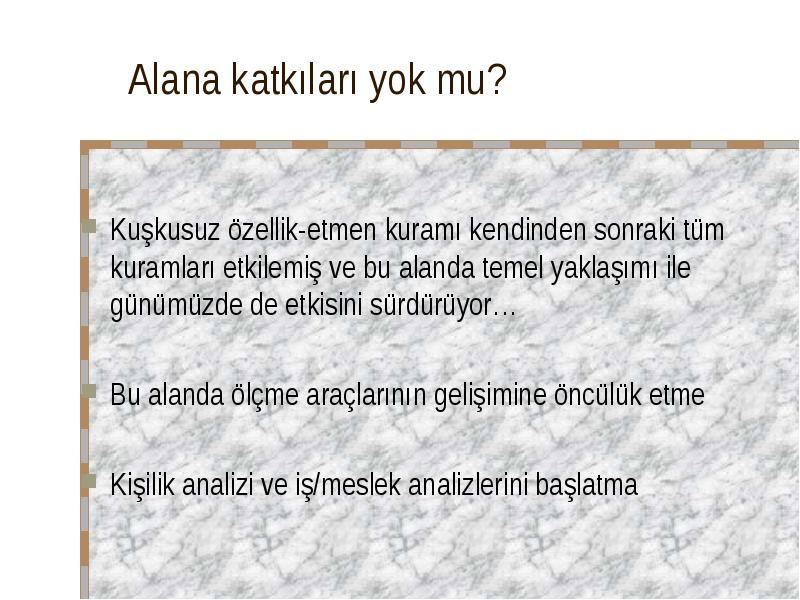 Alana katkıları yok mu?

Kuşkusuz özellik-etmen kuramı kendinden sonraki tüm kuramları etkilemiş ve bu alanda temel yaklaşımı ile günümüzde de etkisini sürdürüyor…

Bu alanda ölçme araçlarının gelişimine öncülük etme

Kişilik analizi ve iş/meslek analizlerini başlatma